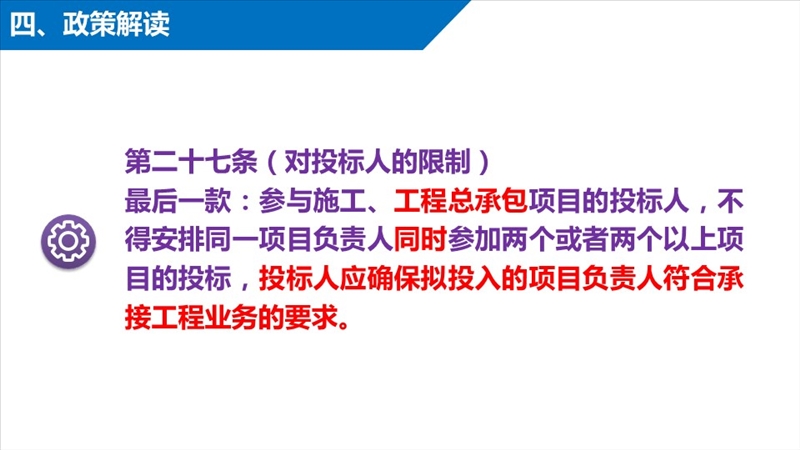 四、政策解读

第二十七条（对投标人的限制）
最后一款：参与施工、工程总承包项目的投标人，不得安排同一项目负责人同时参加两个或者两个以上项目的投标，投标人应确保拟投入的项目负责人符合承接工程业务的要求。